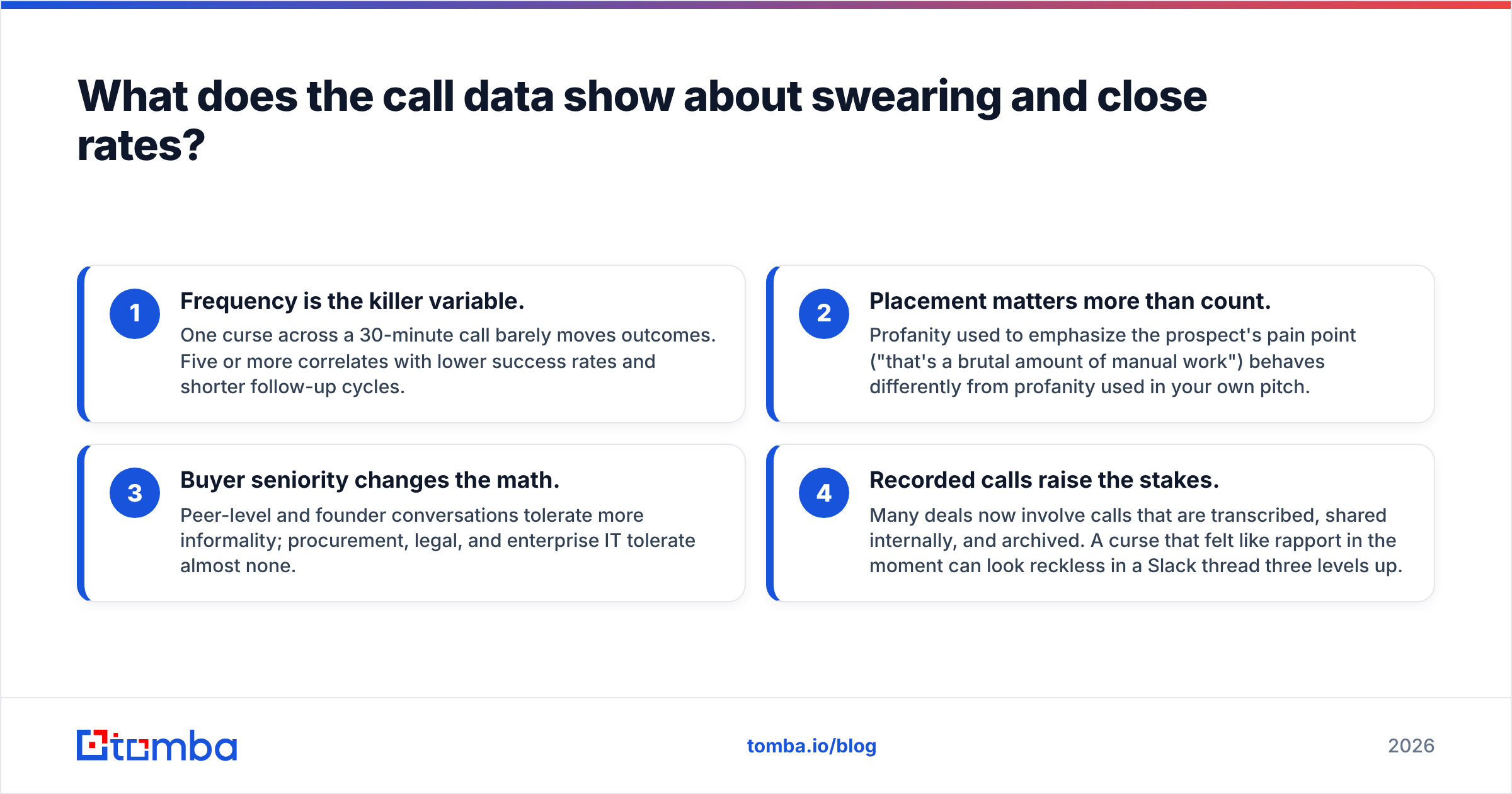 What does the call data show about swearing and close rates?

1

Frequency is the killer variable.

One curse across a 30-minute call barely moves outcomes. Five or more correlates with lower success rates and shorter follow-up cycles.

2

Placement matters more than count.

Profanity used to emphasize the prospect's pain point ("that's a brutal amount of manual work") behaves differently from profanity used in your own pitch.

3

Buyer seniority changes the math.

Peer-level and founder conversations tolerate more informality; procurement, legal, and enterprise IT tolerate almost none.

4

Recorded calls raise the stakes.

Many deals now involve calls that are transcribed, shared internally, and archived. A curse that felt like rapport in the moment can look reckless in a Slack thread three levels up.

tomba

tomba.io/blog

2026